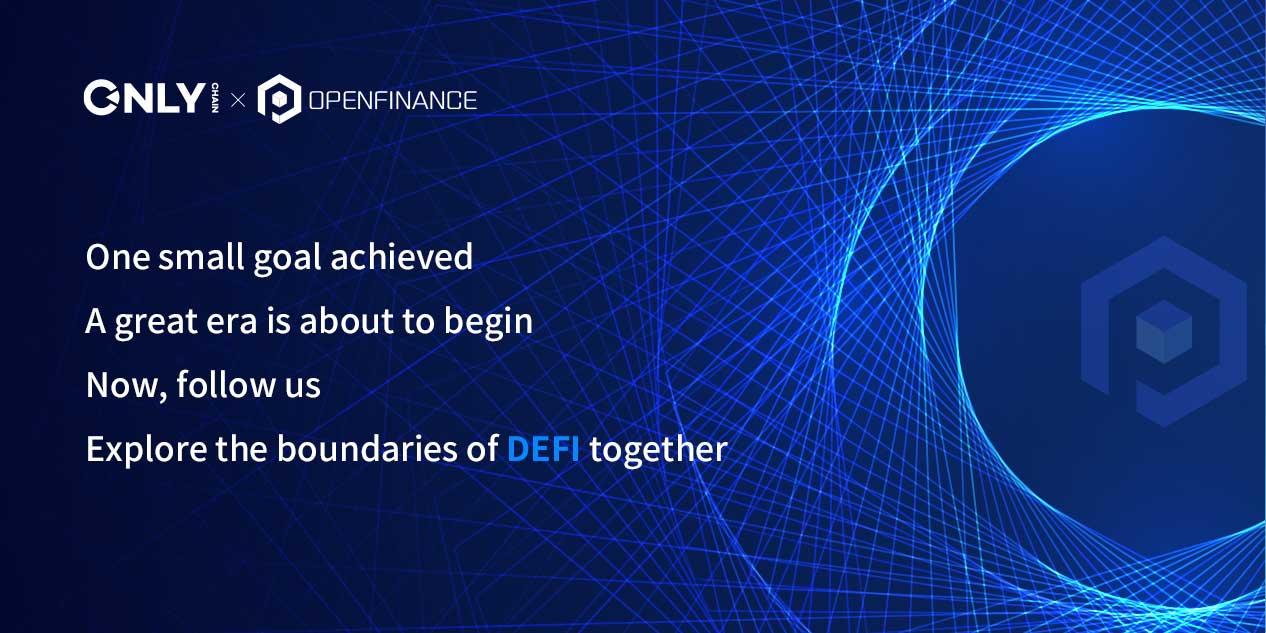 ONLY CHAIN × OPENFINANCE

One small goal achieved

A great era is about to begin

Now, follow us

Explore the boundaries of DEFI together